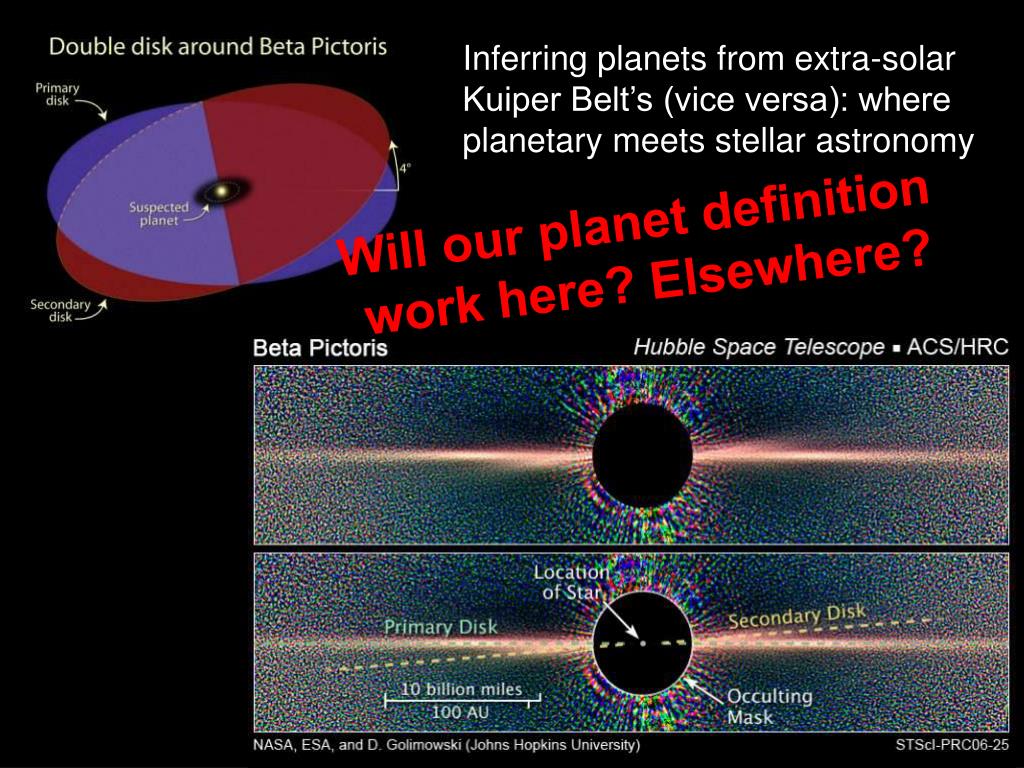 Double disk around Beta Pictoris

Primary disk

4°

Suspected planet

Secondary disk

Inferring planets from extra-solar Kuiper Belt's (vice versa): where planetary meets stellar astronomy

Will our planet definition work here? Elsewhere?

Beta Pictoris

Hubble Space Telescope ▪ ACS/HRC

Location of Star

Primary Disk

Secondary Disk

10 billion miles

100 AU

Occulting Mask

NASA, ESA, and D. Golimowski (Johns Hopkins University)

STScI-PRC06-25